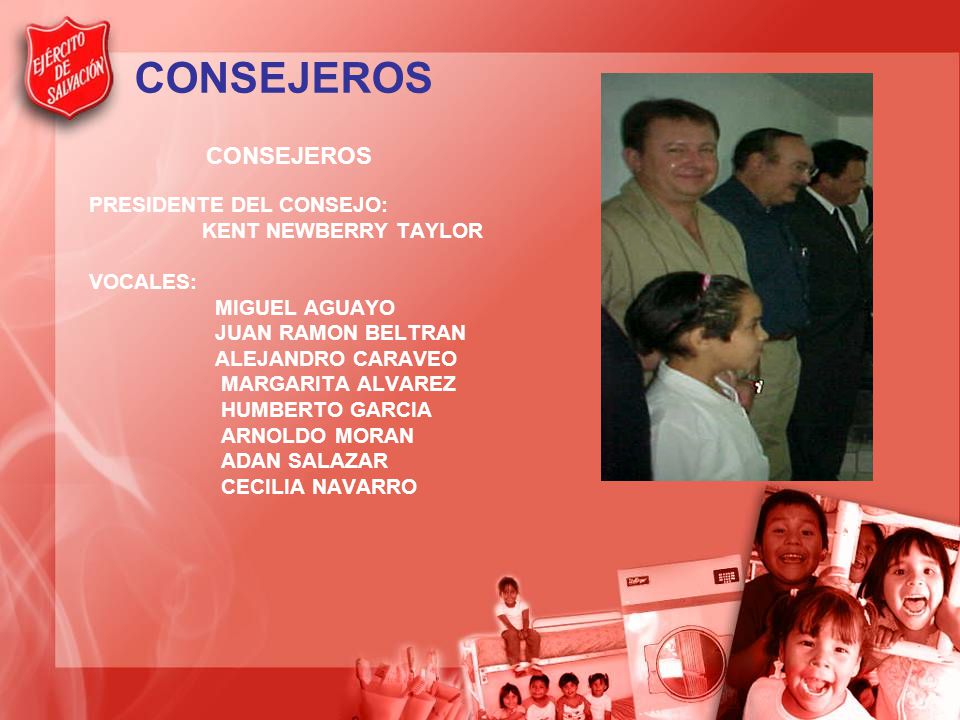 EJÉRCITO DE SALVACIÓN

CONSEJEROS

CONSEJEROS

PRESIDENTE DEL CONSEJO:
KENT NEWBERRY TAYLOR

VOCALES:
MIGUEL AGUAYO
JUAN RAMON BELTRAN
ALEJANDRO CARAVEO
MARGARITA ALVAREZ
HUMBERTO GARCIA
ARNOLDO MORAN
ADAN SALAZAR
CECILIA NAVARRO